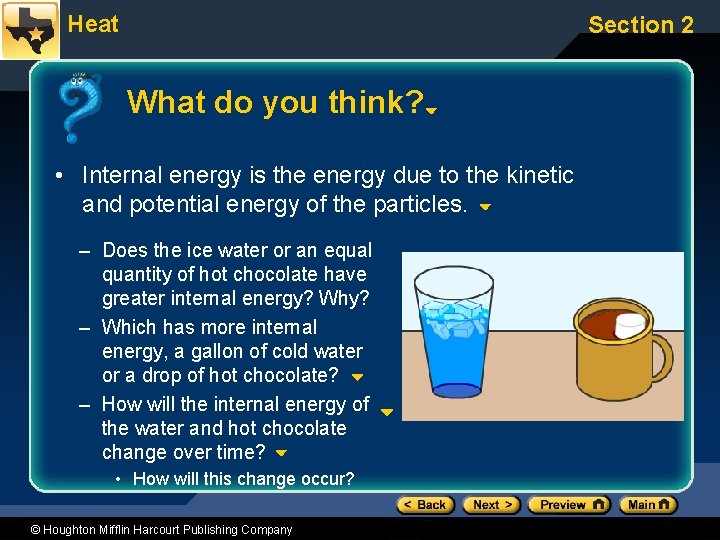 Heat

Section 2

What do you think?

• Internal energy is the energy due to the kinetic and potential energy of the particles.

– Does the ice water or an equal quantity of hot chocolate have greater internal energy? Why?

– Which has more internal energy, a gallon of cold water or a drop of hot chocolate?

– How will the internal energy of the water and hot chocolate change over time?

• How will this change occur?

< Back  Next >  Preview  Main

© Houghton Mifflin Harcourt Publishing Company